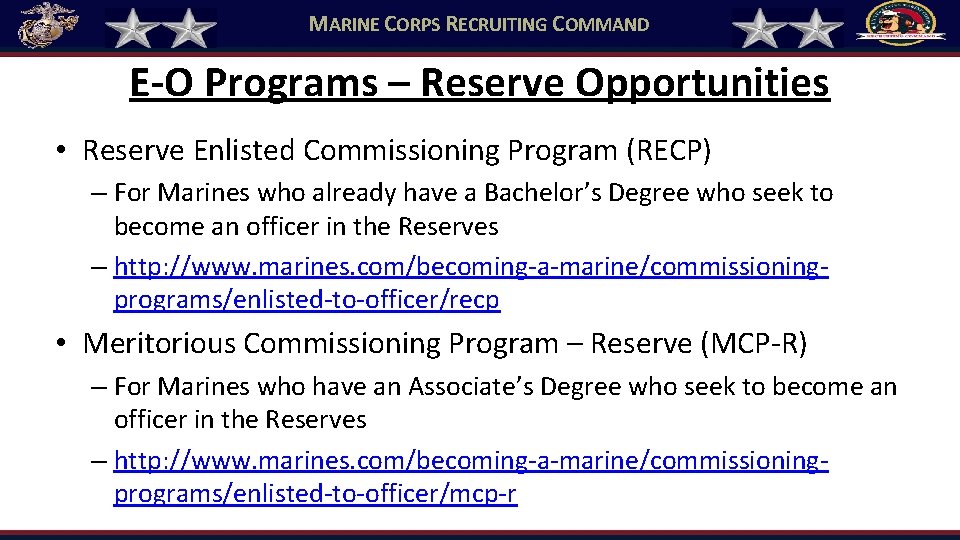 MARINE CORPS RECRUITING COMMAND

E-O Programs – Reserve Opportunities

• Reserve Enlisted Commissioning Program (RECP)

– For Marines who already have a Bachelor's Degree who seek to become an officer in the Reserves

– http://www.marines.com/becoming-a-marine/commissioning-programs/enlisted-to-officer/recp

• Meritorious Commissioning Program – Reserve (MCP-R)

– For Marines who have an Associate's Degree who seek to become an officer in the Reserves

– http://www.marines.com/becoming-a-marine/commissioning-programs/enlisted-to-officer/mcp-r